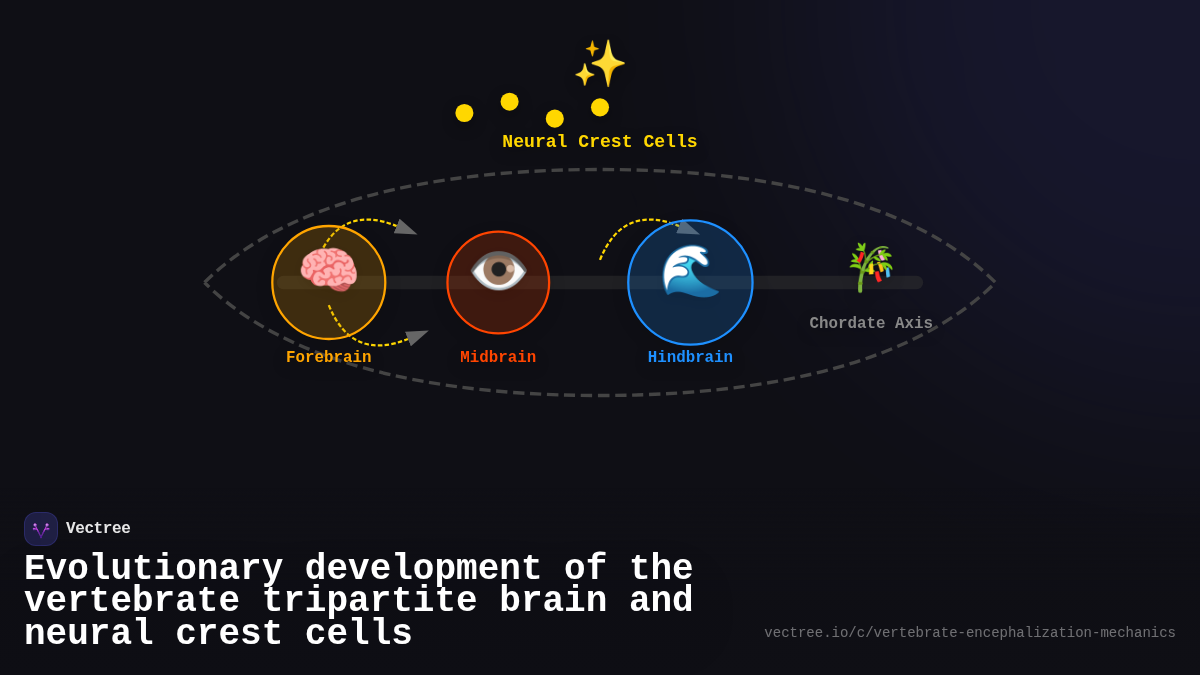 Neural Crest Cells

Forebrain

Midbrain

Hindbrain

Chordate Axis

Vectree

Evolutionary development of the vertebrate tripartite brain and neural crest cells

vectree.io/c/vertebrate-encephalization-mechanics